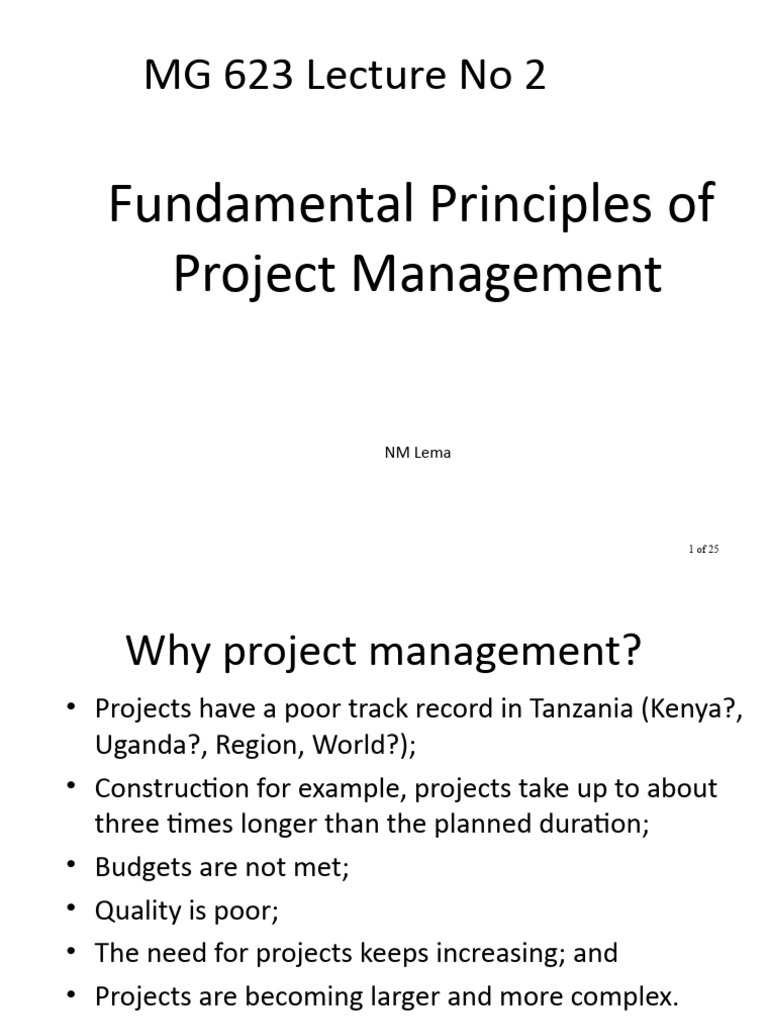 MG 623 Lecture No 2

Fundamental Principles of Project Management

NM Lema

1 of 25

Why project management?

• Projects have a poor track record in Tanzania (Kenya?, Uganda?, Region, World?);
• Construction for example, projects take up to about three times longer than the planned duration;
• Budgets are not met;
• Quality is poor;
• The need for projects keeps increasing; and
• Projects are becoming larger and more complex.